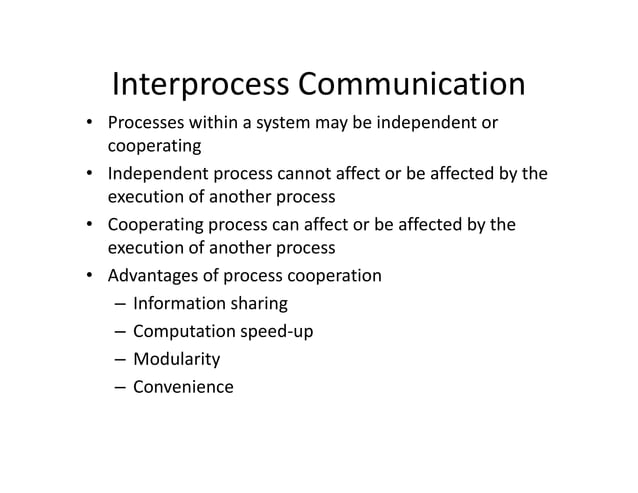 Interprocess Communication

• Processes within a system may be independent or cooperating

• Independent process cannot affect or be affected by the execution of another process

• Cooperating process can affect or be affected by the execution of another process

• Advantages of process cooperation
– Information sharing
– Computation speed-up
– Modularity
– Convenience